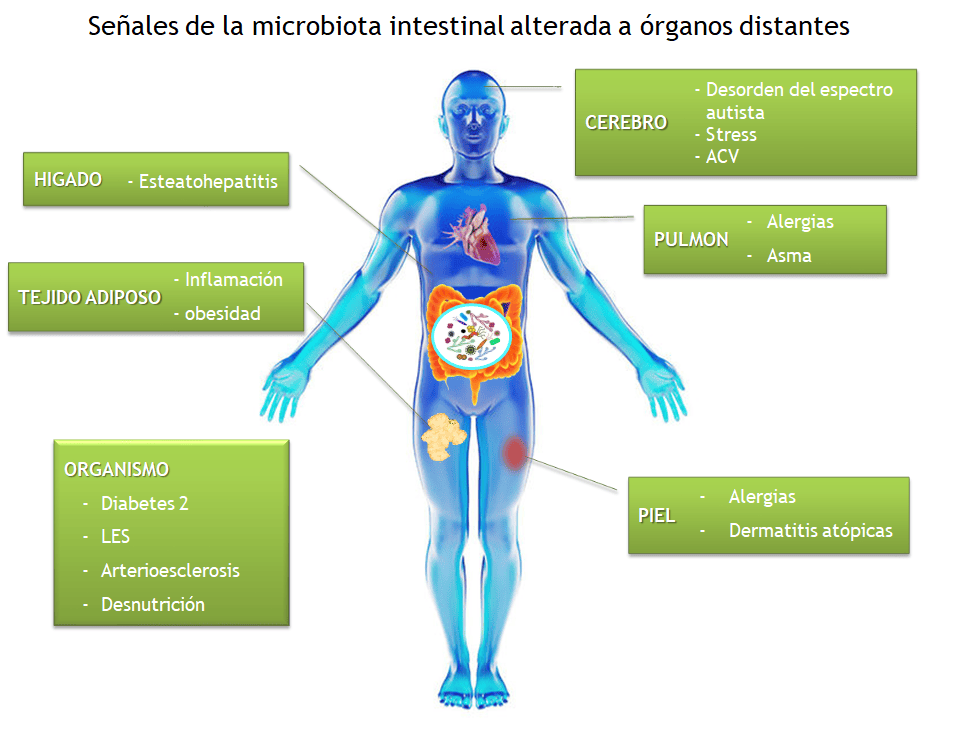 Señales de la microbiota intestinal alterada a órganos distantes

CEREBRO
- Desorden del espectro autista
- Stress
- ACV

HIGADO - Esteatohepatitis

PULMON
- Alergias
- Asma

TEJIDO ADIPOSO
- Inflamación
- obesidad

ORGANISMO
- Diabetes 2
- LES
- Arterioesclerosis
- Desnutrición

PIEL
- Alergias
- Dermatitis atópicas